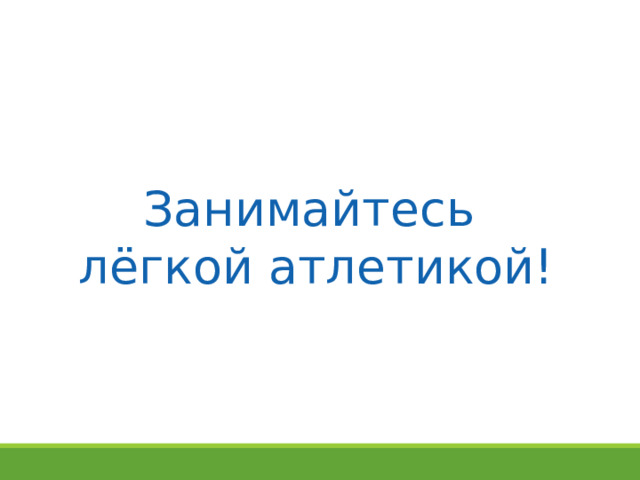 Занимайтесь лёгкой атлетикой!